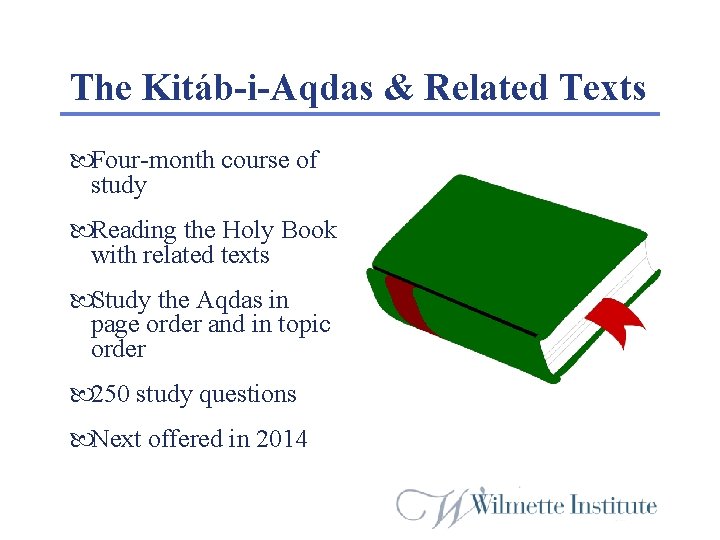 The Kitáb-i-Aqdas & Related Texts

Four-month course of study

Reading the Holy Book with related texts

Study the Aqdas in page order and in topic order

250 study questions

Next offered in 2014

Wilmette Institute